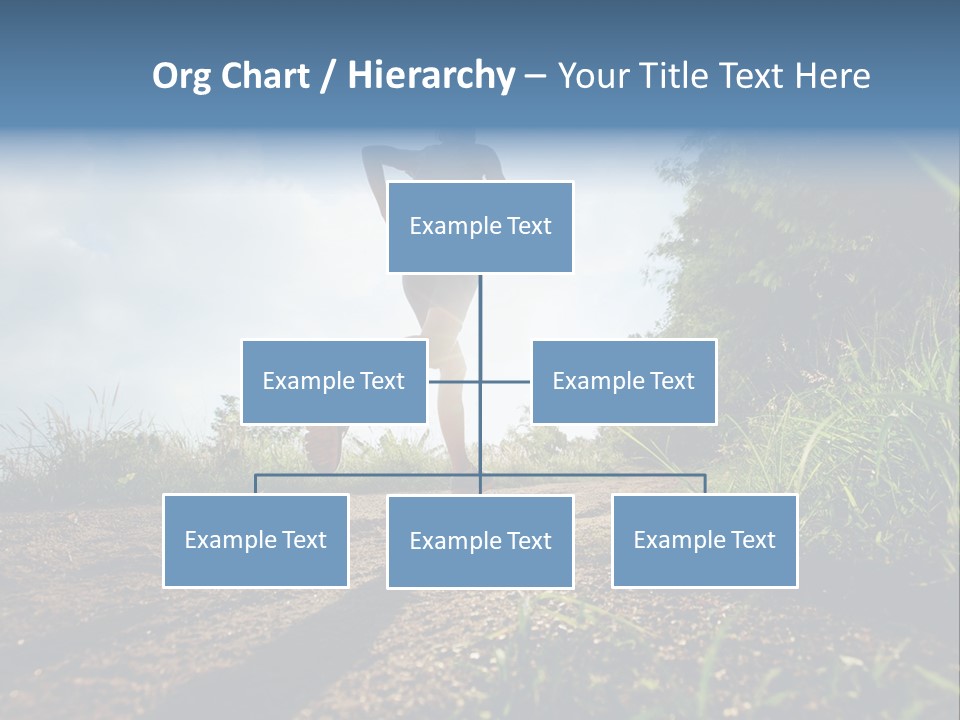 Org Chart / Hierarchy – Your Title Text Here

Example Text

Example Text

Example Text

Example Text

Example Text

Example Text